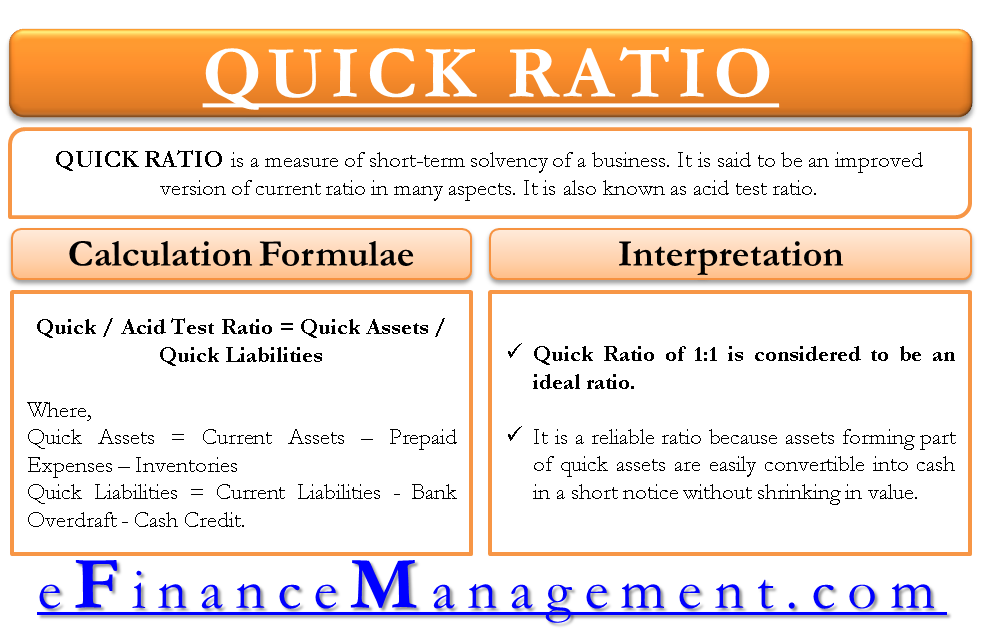 QUICK RATIO

QUICK RATIO is a measure of short-term solvency of a business. It is said to be an improved version of current ratio in many aspects. It is also known as acid test ratio.

Calculation Formulae

Quick / Acid Test Ratio = Quick Assets / Quick Liabilities

Where,
Quick Assets = Current Assets – Prepaid Expenses – Inventories
Quick Liabilities = Current Liabilities - Bank Overdraft - Cash Credit.

Interpretation

✓ Quick Ratio of 1:1 is considered to be an ideal ratio.

✓ It is a reliable ratio because assets forming part of quick assets are easily convertible into cash in a short notice without shrinking in value.

eFinanceManagement.com